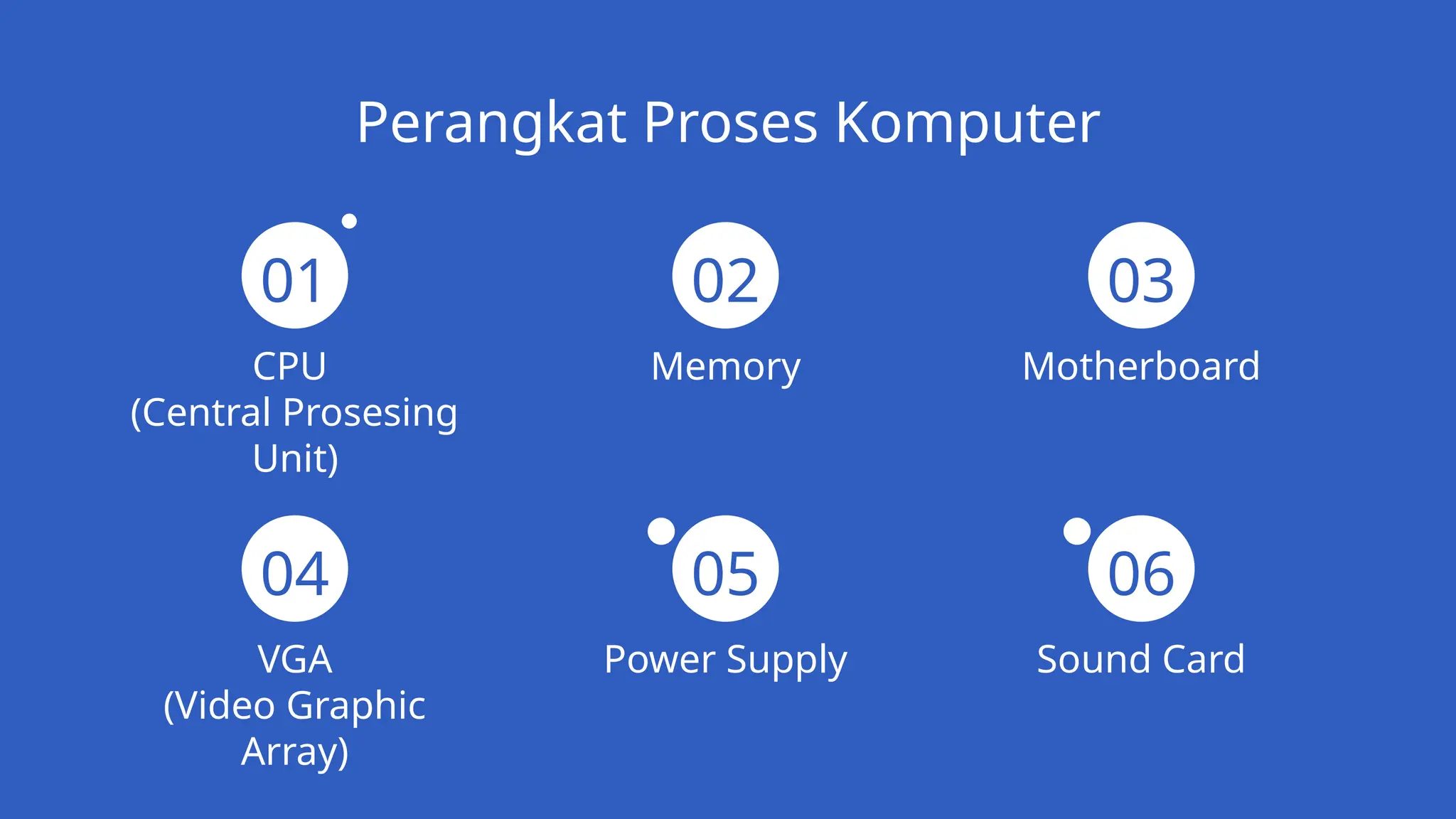 Perangkat Proses Komputer

01
CPU (Central Prosesing Unit)

02
Memory

03
Motherboard

04
VGA (Video Graphic Array)

05
Power Supply

06
Sound Card